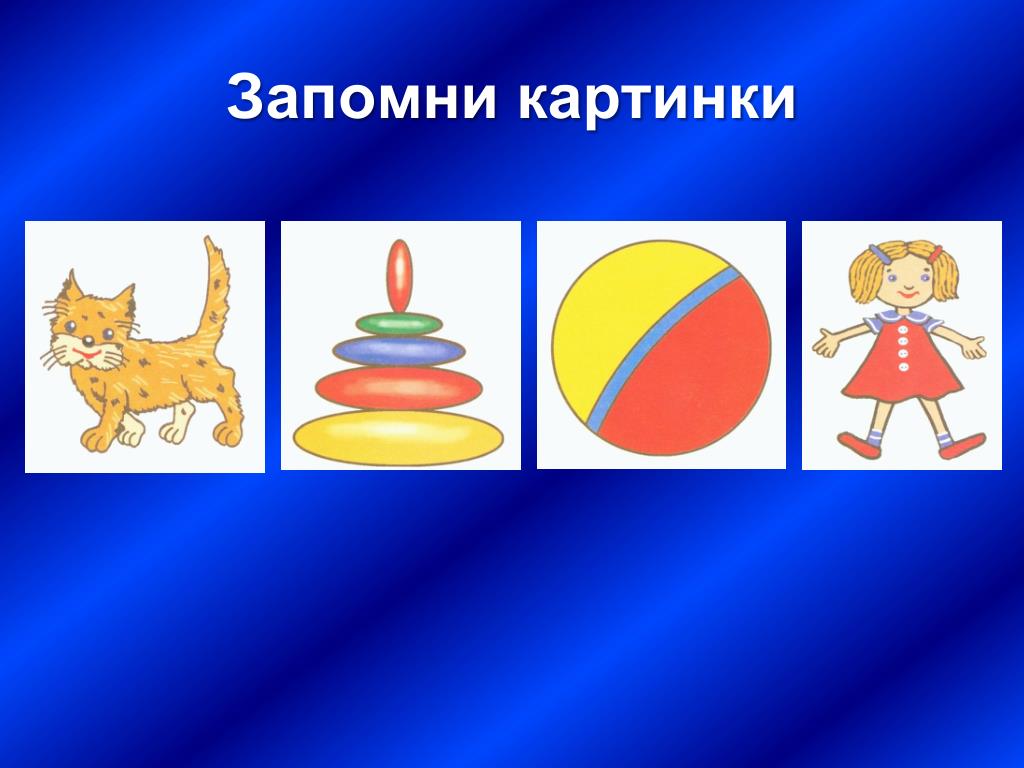 Запомни картинки